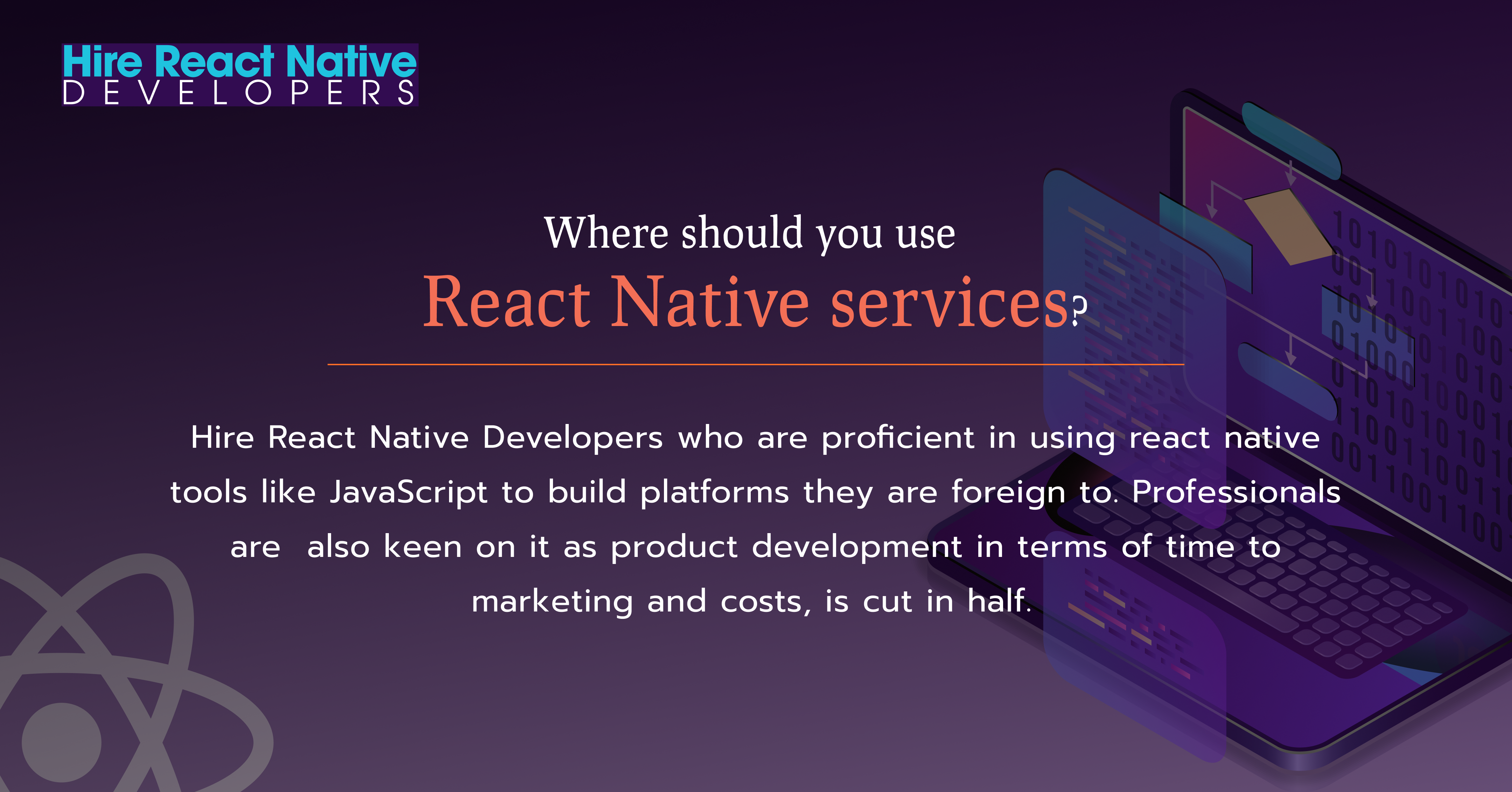 Hire React Native
DEVELOPERS

Where should you use
React Native services?

Hire React Native Developers who are proficient in using react native tools like JavaScript to build platforms they are foreign to. Professionals are also keen on it as product development in terms of time to marketing and costs, is cut in half.